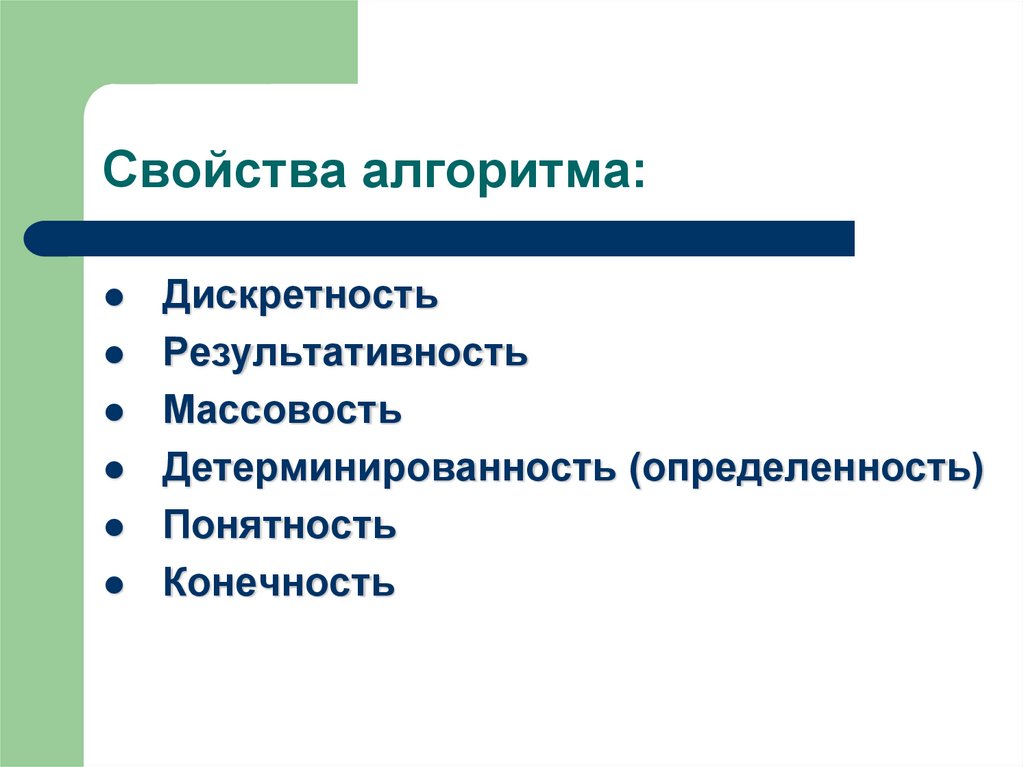 Свойства алгоритма:

- Дискретность
- Результативность
- Массовость
- Детерминированность (определенность)
- Понятность
- Конечность